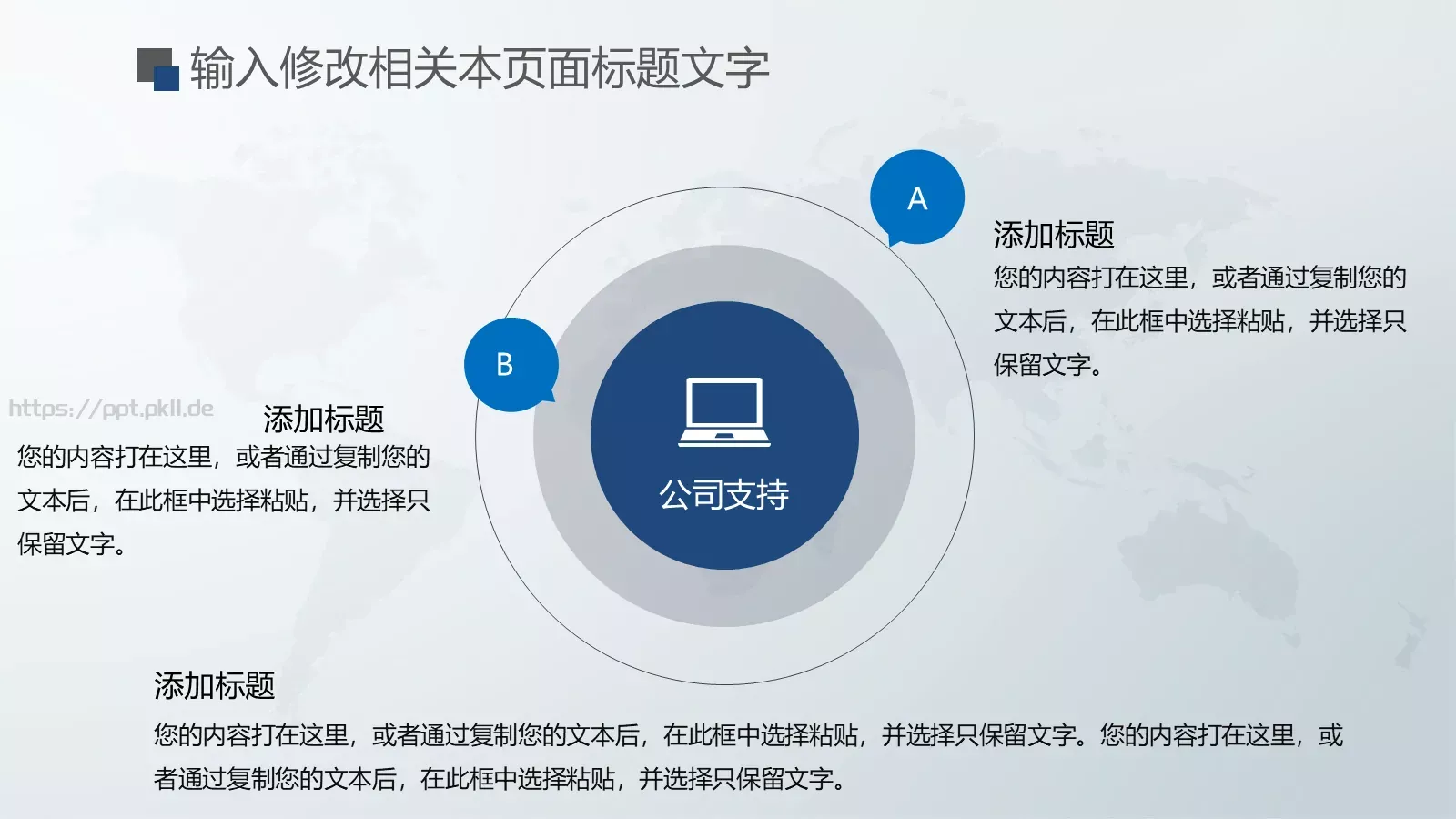 输入修改相关本页面标题文字

A

添加标题

您的内容打在这里，或者通过复制您的文本后，在此框中选择粘贴，并选择只保留文字。

B

https://ppt.pkll.de

添加标题

您的内容打在这里，或者通过复制您的文本后，在此框中选择粘贴，并选择只保留文字。

公司支持

添加标题

您的内容打在这里，或者通过复制您的文本后，在此框中选择粘贴，并选择只保留文字。您的内容打在这里，或者通过复制您的文本后，在此框中选择粘贴，并选择只保留文字。